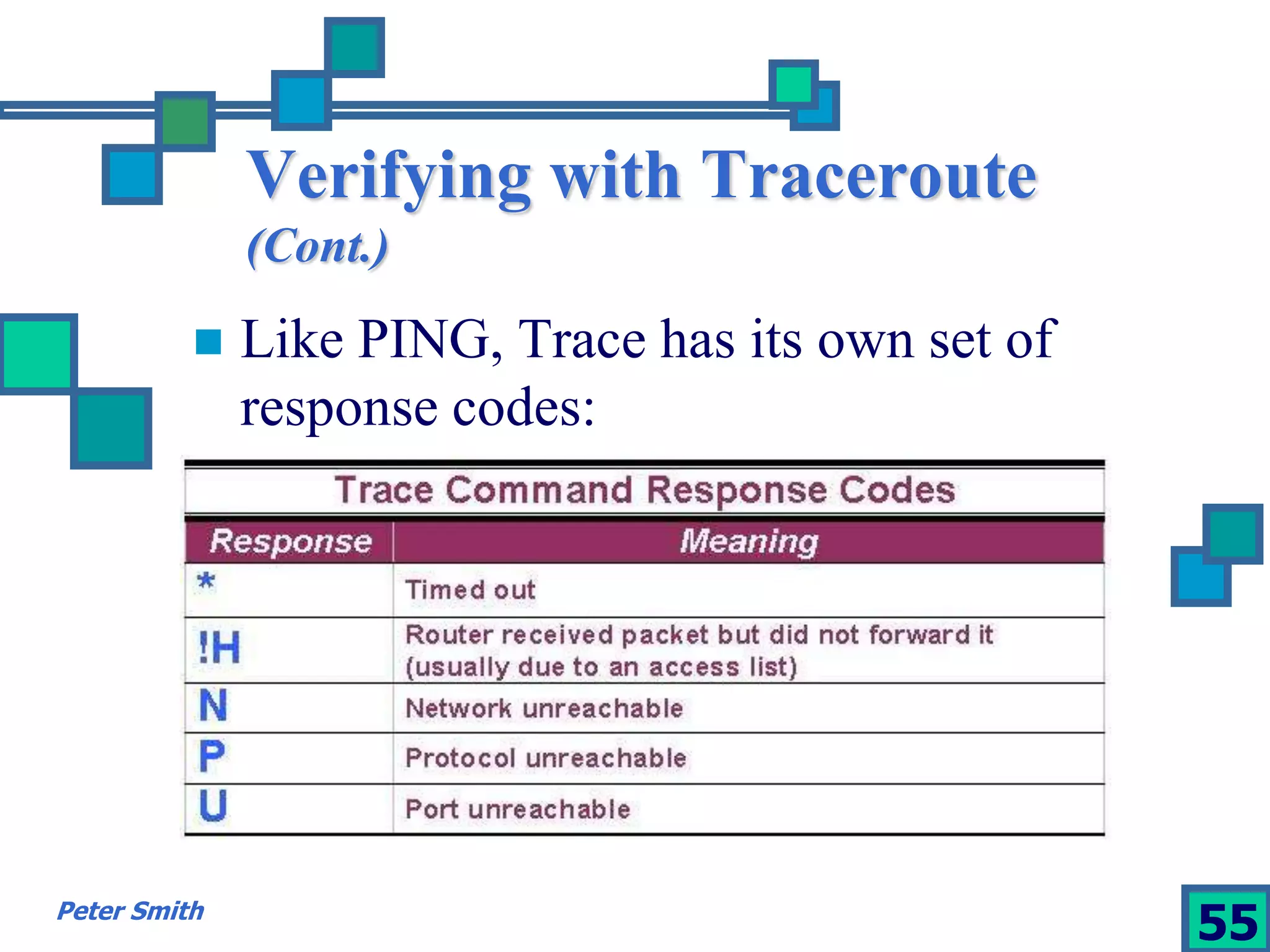 Verifying with Traceroute
(Cont.)

Like PING, Trace has its own set of response codes:

Trace Command Response Codes

| Response | Meaning |
|---|---|
| * | Timed out |
| !H | Router received packet but did not forward it (usually due to an access list) |
| N | Network unreachable |
| P | Protocol unreachable |
| U | Port unreachable |

Peter Smith

55